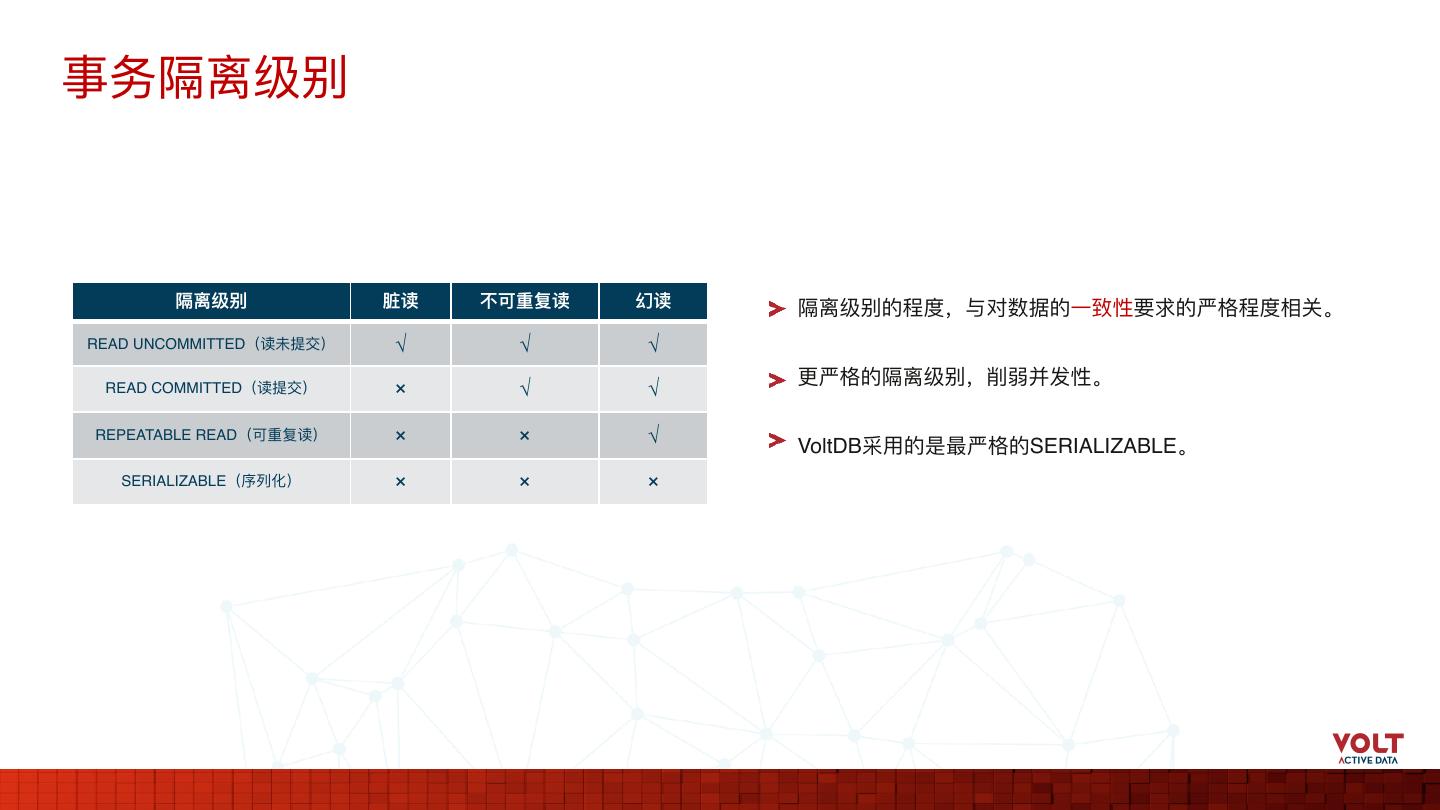 事务隔离级别

| 隔离级别 | 脏读 | 不可重复读 | 幻读 |
|---|---|---|---|
| READ UNCOMMITTED（读未提交） | √ | √ | √ |
| READ COMMITTED（读提交） | × | √ | √ |
| REPEATABLE READ（可重复读） | × | × | √ |
| SERIALIZABLE（序列化） | × | × | × |

隔离级别的程度，与对数据的一致性要求的严格程度相关。

更严格的隔离级别，削弱并发性。

VoltDB采用的是最严格的SERIALIZABLE。

VOLT
ACTIVE DATA